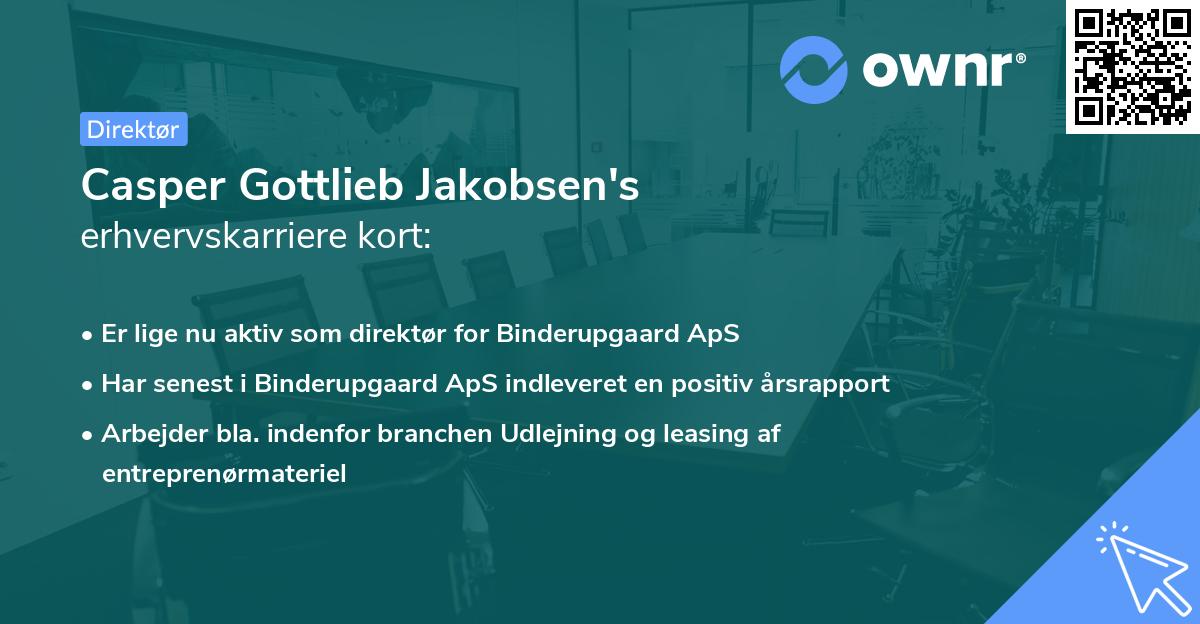 ownr®

Direktør

Casper Gottlieb Jakobsen's
erhvervskarriere kort:

• Er lige nu aktiv som direktør for Binderupgaard ApS
• Har senest i Binderupgaard ApS indleveret en positiv årsrapport
• Arbejder bla. indenfor branchen Udlejning og leasing af entreprenørmateriel